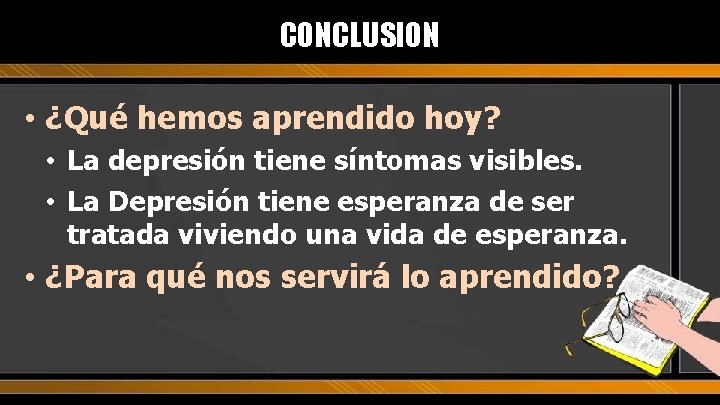 CONCLUSION

• ¿Qué hemos aprendido hoy?
  • La depresión tiene síntomas visibles.
  • La Depresión tiene esperanza de ser tratada viviendo una vida de esperanza.
• ¿Para qué nos servirá lo aprendido?